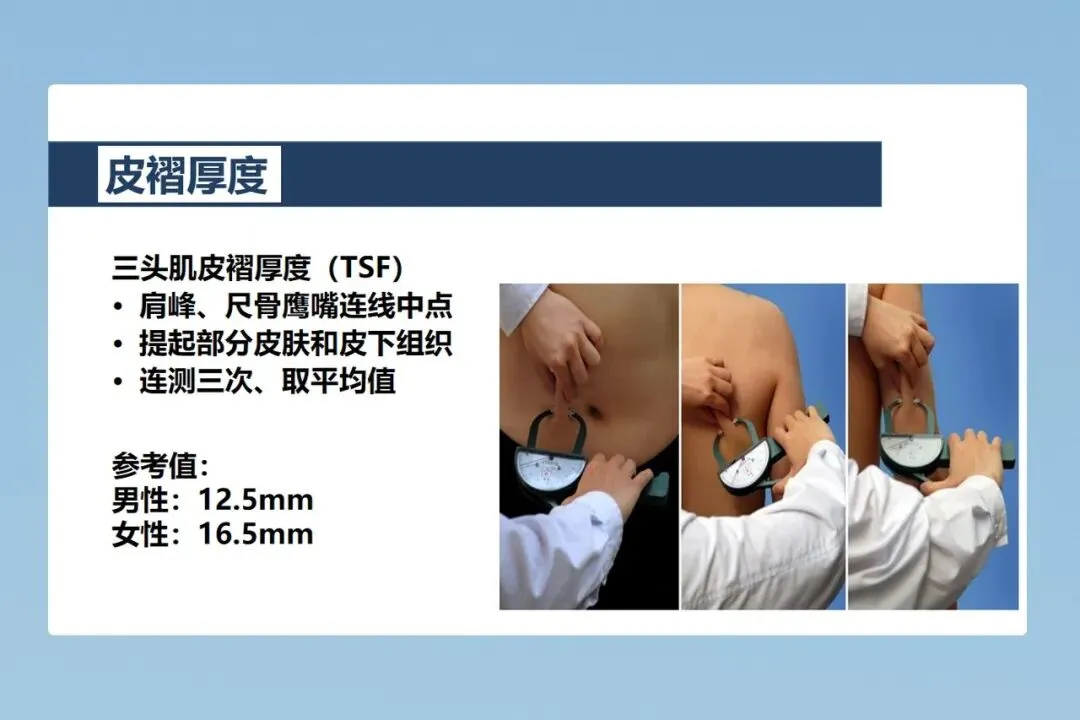 皮褶厚度

三头肌皮褶厚度（TSF）
• 肩峰、尺骨鹰嘴连线中点
• 提起部分皮肤和皮下组织
• 连测三次、取平均值

参考值：
男性：12.5mm
女性：16.5mm